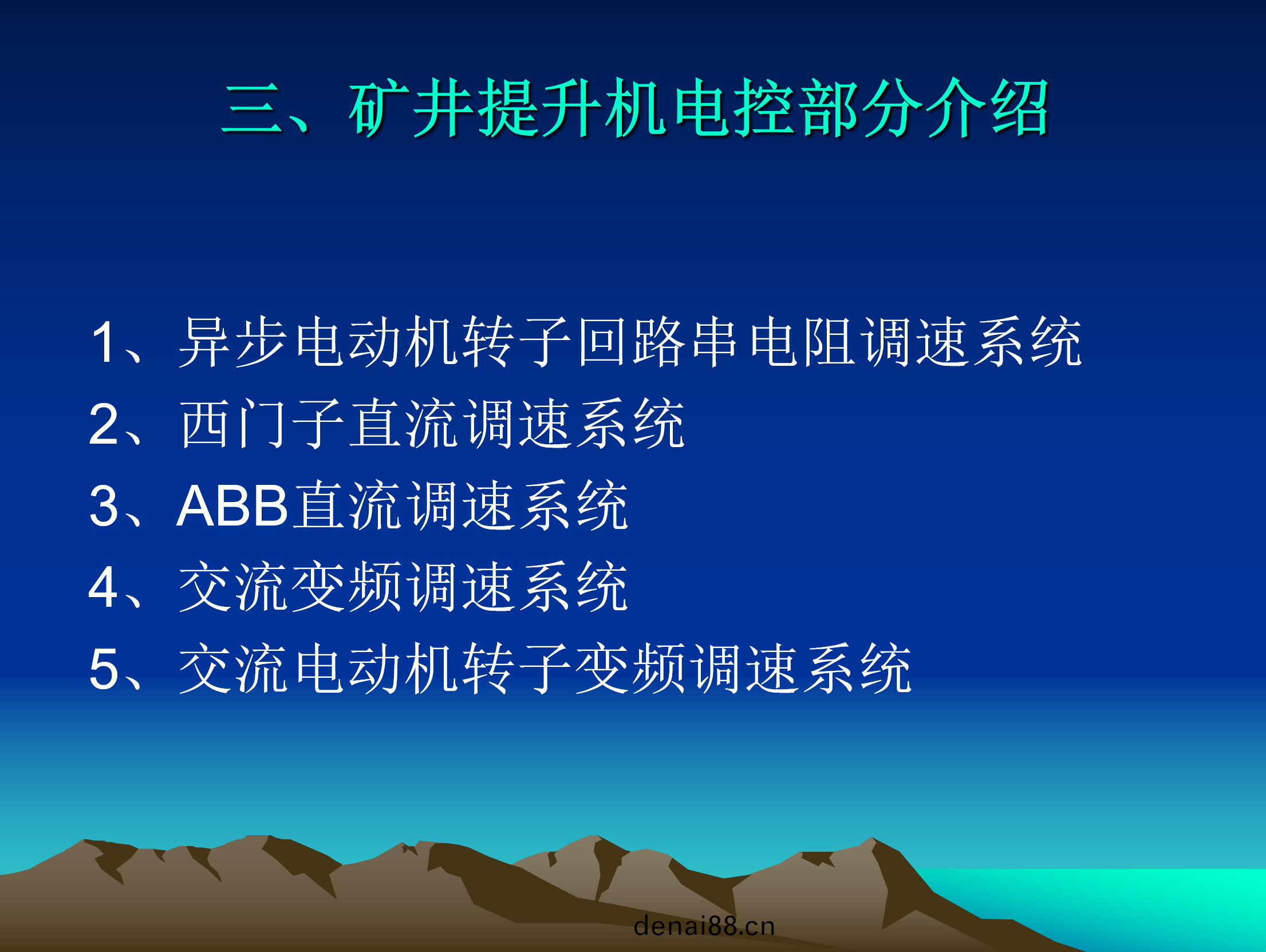 三、矿井提升机电控部分介绍

1、异步电动机转子回路串电阻调速系统
2、西门子直流调速系统
3、ABB直流调速系统
4、交流变频调速系统
5、交流电动机转子变频调速系统

denai88.cn